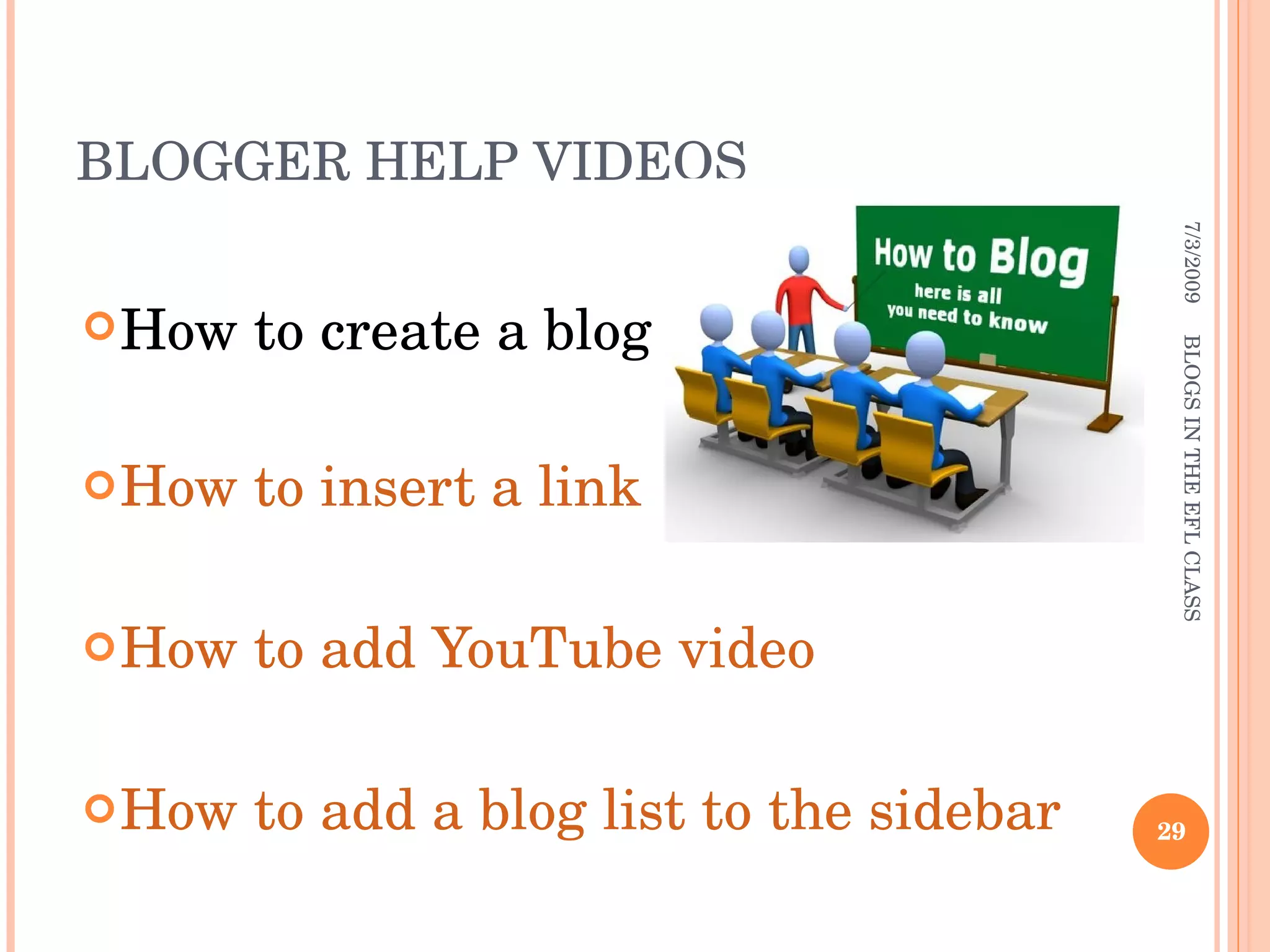 BLOGGER HELP VIDEOS

How to create a blog

How to insert a link

How to add YouTube video

How to add a blog list to the sidebar

How to Blog
here is all
you need to know

7/3/2009

BLOGS IN THE EFL CLASS

29